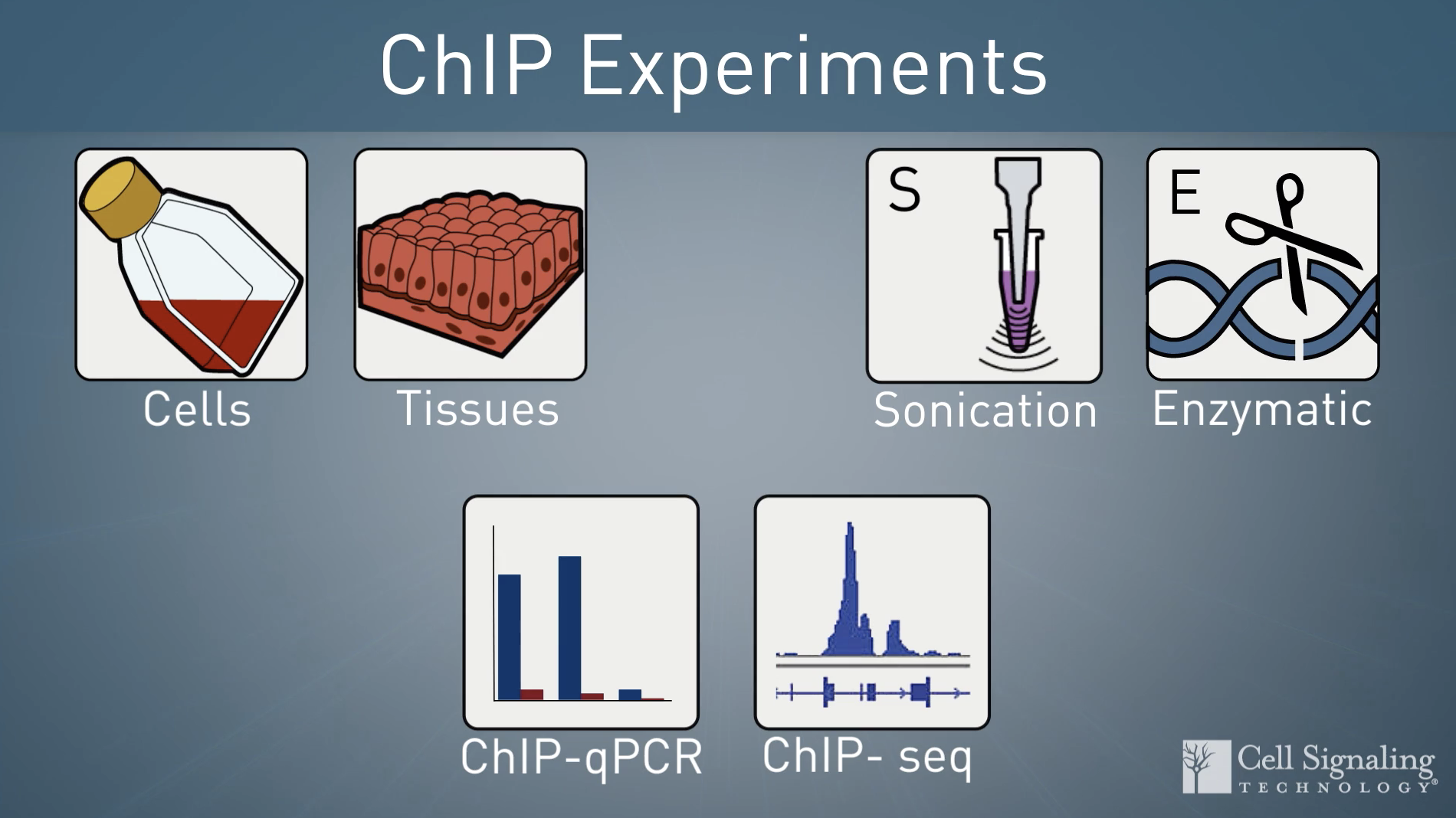 ChIP Experiments

Cells

Tissues

S

Sonication

E

Enzymatic

ChIP-qPCR

ChIP- seq

Cell Signaling
TECHNOLOGY®